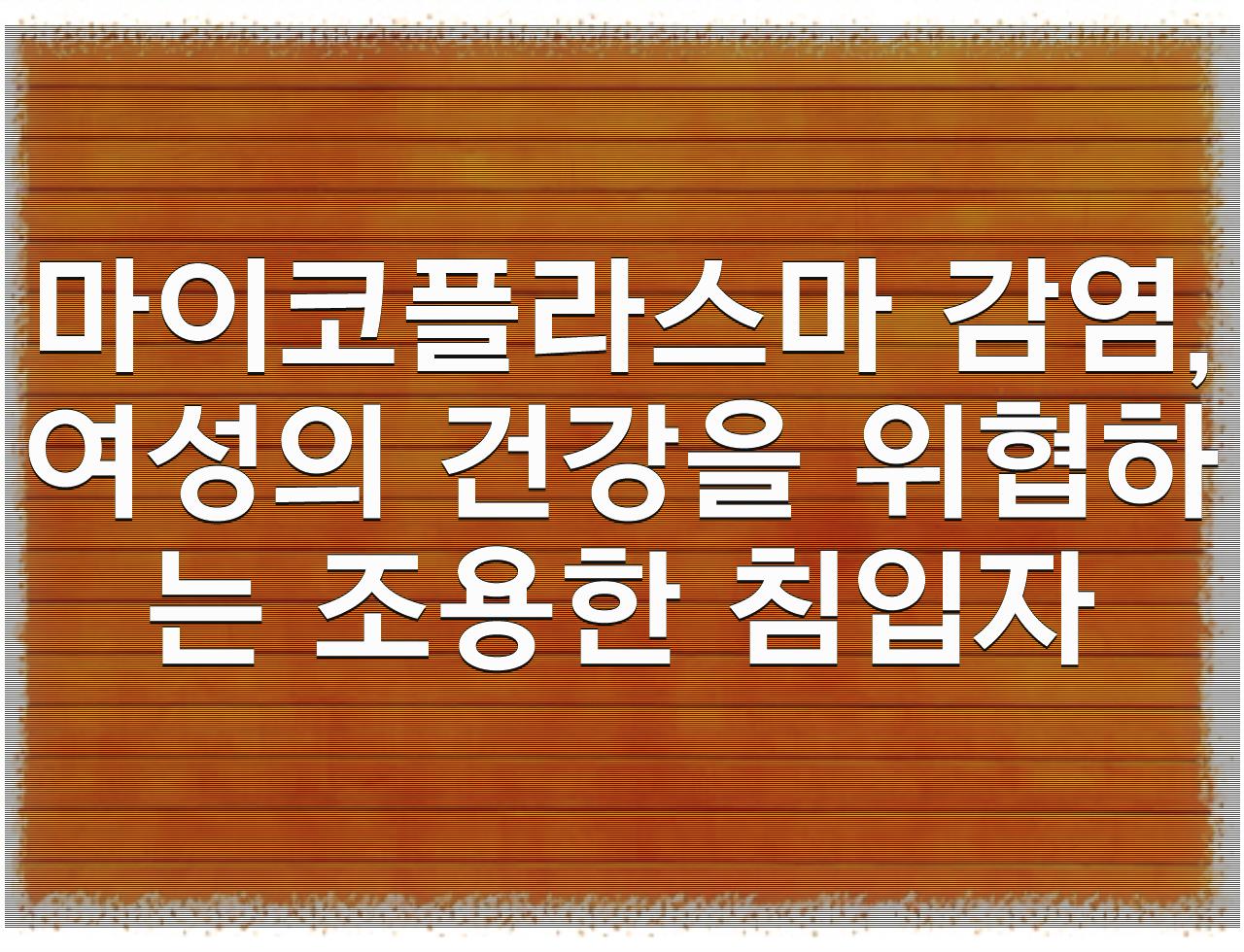 마이코플라스마 감염, 여성의 건강을 위협하는 조용한 침입자